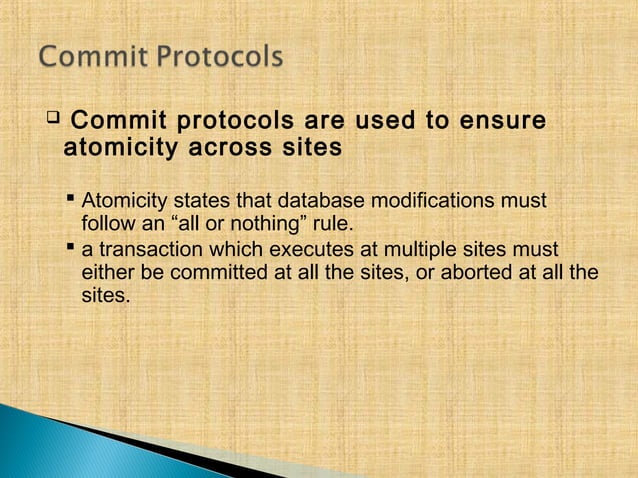 Commit Protocols

❑ Commit protocols are used to ensure atomicity across sites

▪ Atomicity states that database modifications must follow an “all or nothing” rule.

▪ a transaction which executes at multiple sites must either be committed at all the sites, or aborted at all the sites.